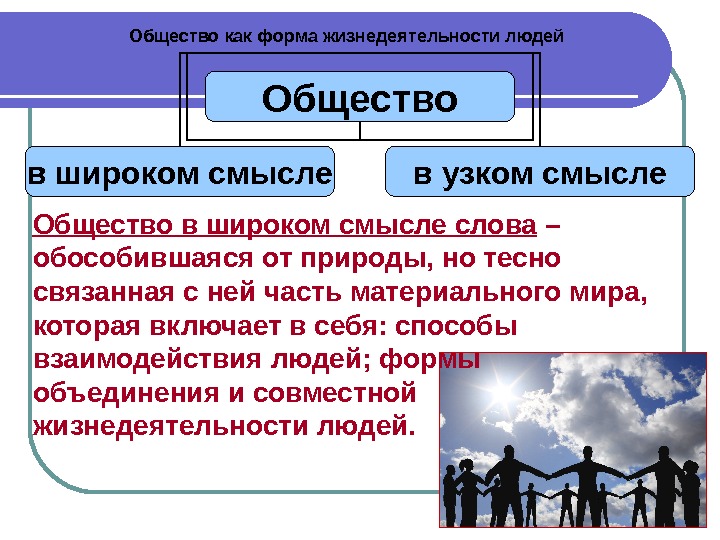 Общество как форма жизнедеятельности людей

Общество

в широком смысле

в узком смысле

Общество в широком смысле слова – обособившаяся от природы, но тесно связанная с ней часть материального мира, которая включает в себя: способы взаимодействия людей; формы объединения и совместной жизнедеятельности людей.